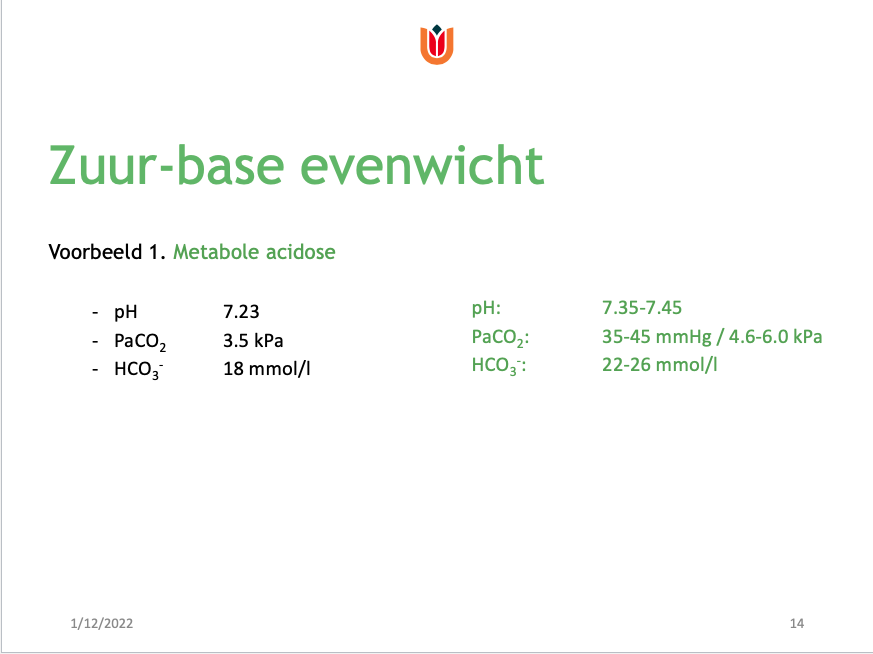 Zuur-base evenwicht

Voorbeeld 1. Metabole acidose

- pH 7.23
- $PaCO_2$ 3.5 kPa
- $HCO_3^-$ 18 mmol/l

pH: 7.35-7.45
$PaCO_2$: 35-45 mmHg / 4.6-6.0 kPa
$HCO_3^-$: 22-26 mmol/l

1/12/2022

14